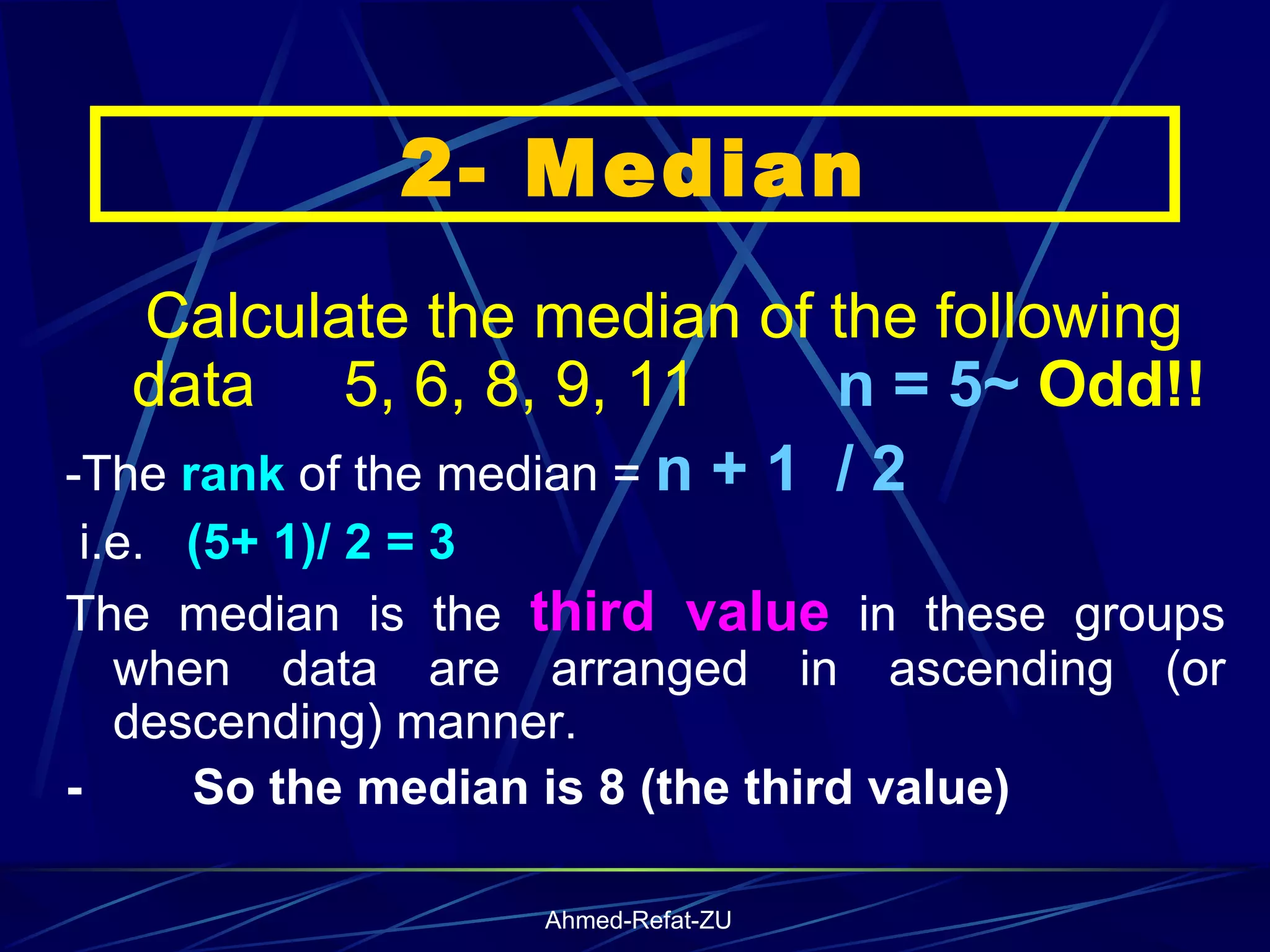 2- Median

Calculate the median of the following data 5, 6, 8, 9, 11 n = 5~ Odd!!

-The rank of the median = n + 1 / 2

i.e. (5+ 1)/ 2 = 3

The median is the third value in these groups when data are arranged in ascending (or descending) manner.

- So the median is 8 (the third value)

Ahmed-Refat-ZU